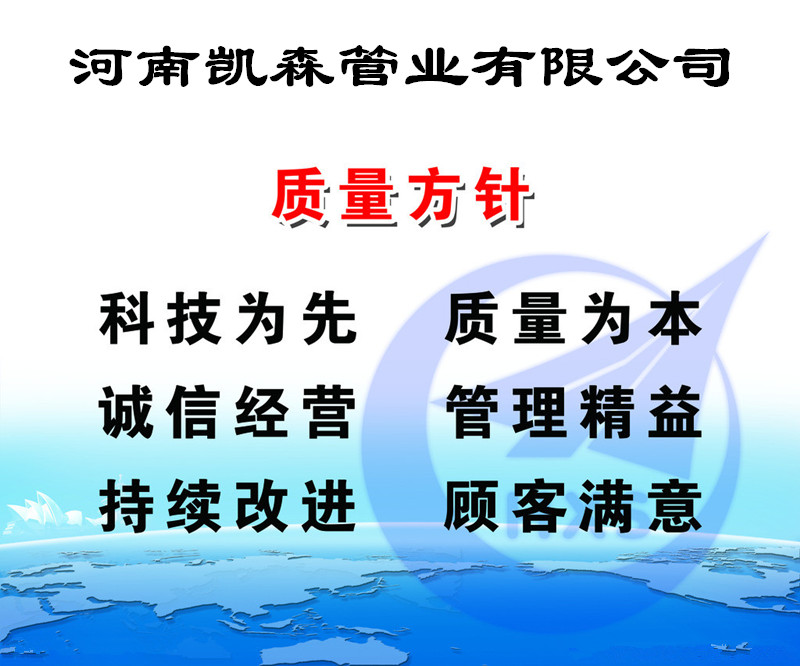 河南凯森管业有限公司

质量方针

科技为先　质量为本
诚信经营　管理精益
持续改进　顾客满意